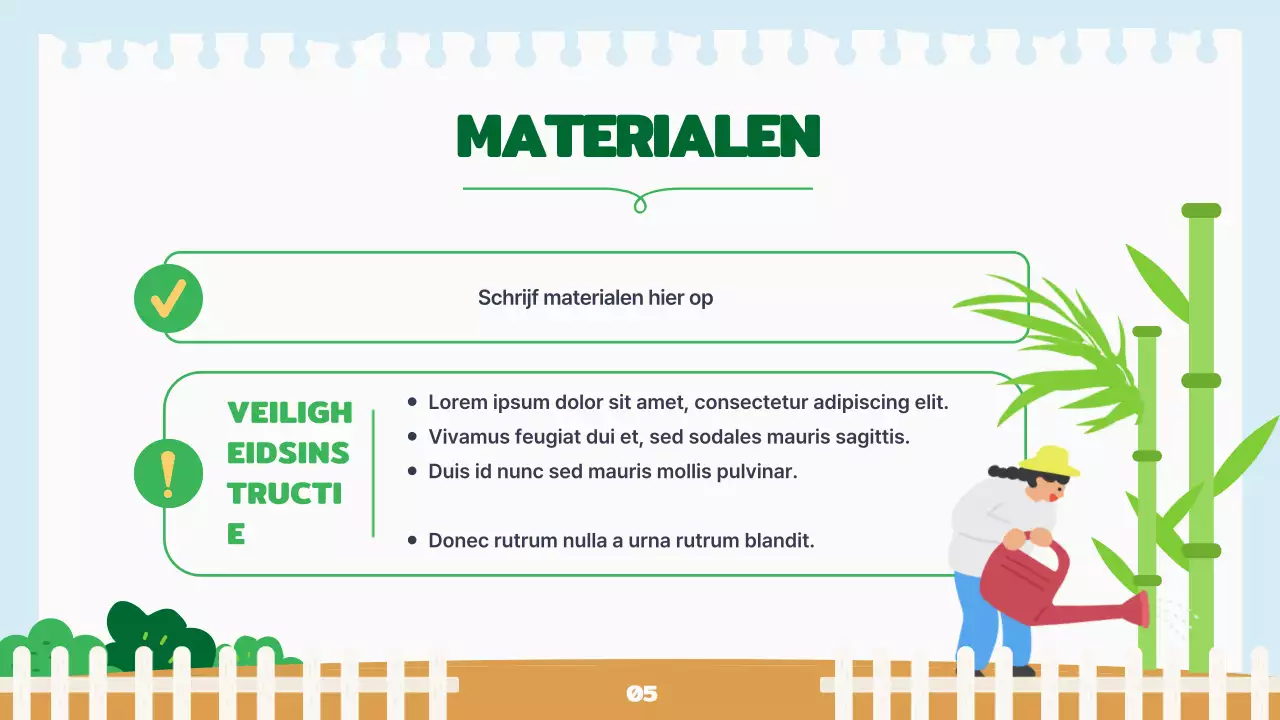 MATERIALEN

Schrijf materialen hier op

VEILIGHEIDSINSTRUCTIE

- Lorem ipsum dolor sit amet, consectetur adipiscing elit.
- Vivamus feugiat dui et, sed sodales mauris sagittis.
- Duis id nunc sed mauris mollis pulvinar.
- Donec rutrum nulla a urna rutrum blandit.

05